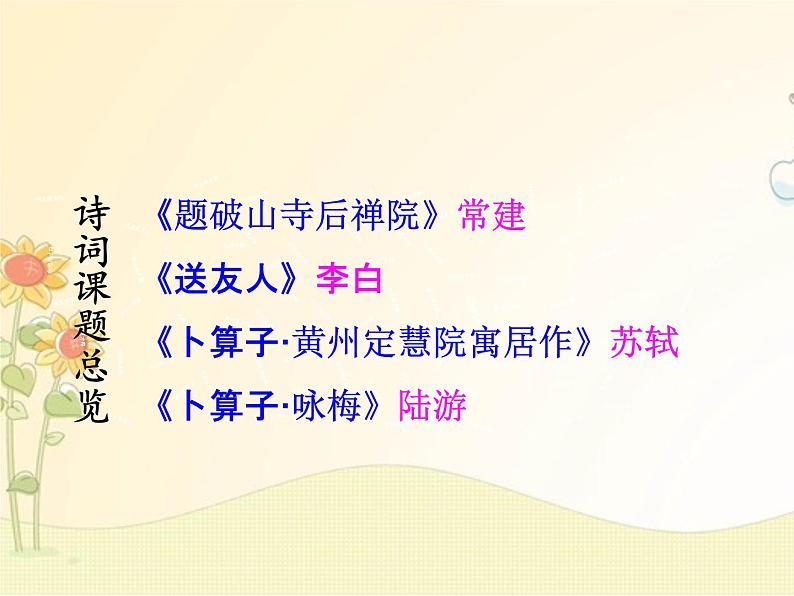 诗词课题总览

《题破山寺后禅院》常建
《送友人》李白
《卜算子·黄州定慧院寓居作》苏轼
《卜算子·咏梅》陆游